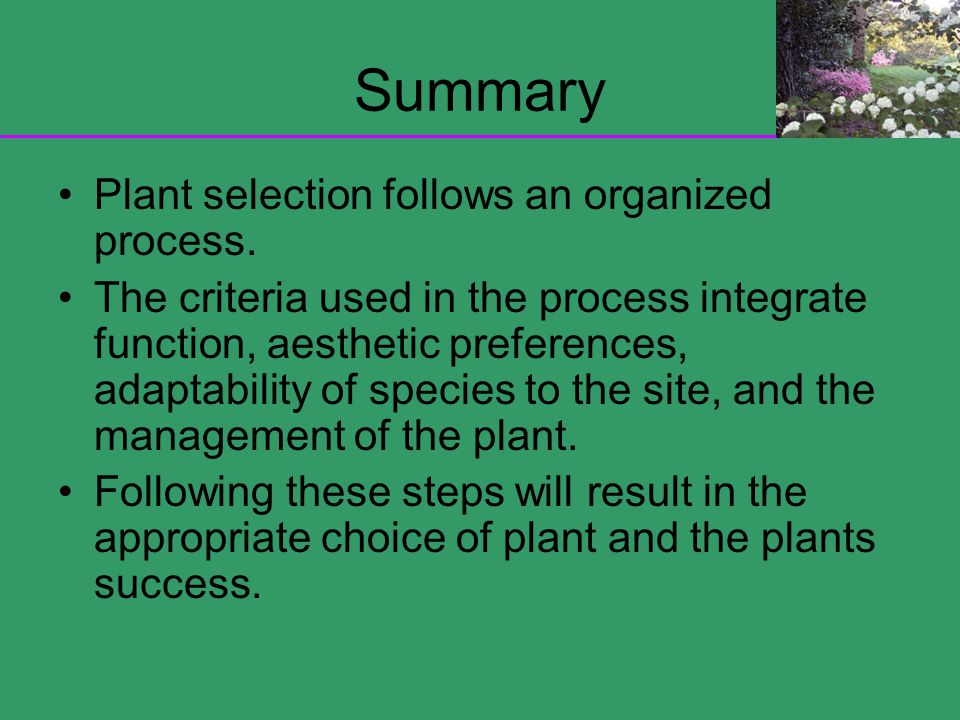 Summary

• Plant selection follows an organized process.

• The criteria used in the process integrate function, aesthetic preferences, adaptability of species to the site, and the management of the plant.

• Following these steps will result in the appropriate choice of plant and the plants success.